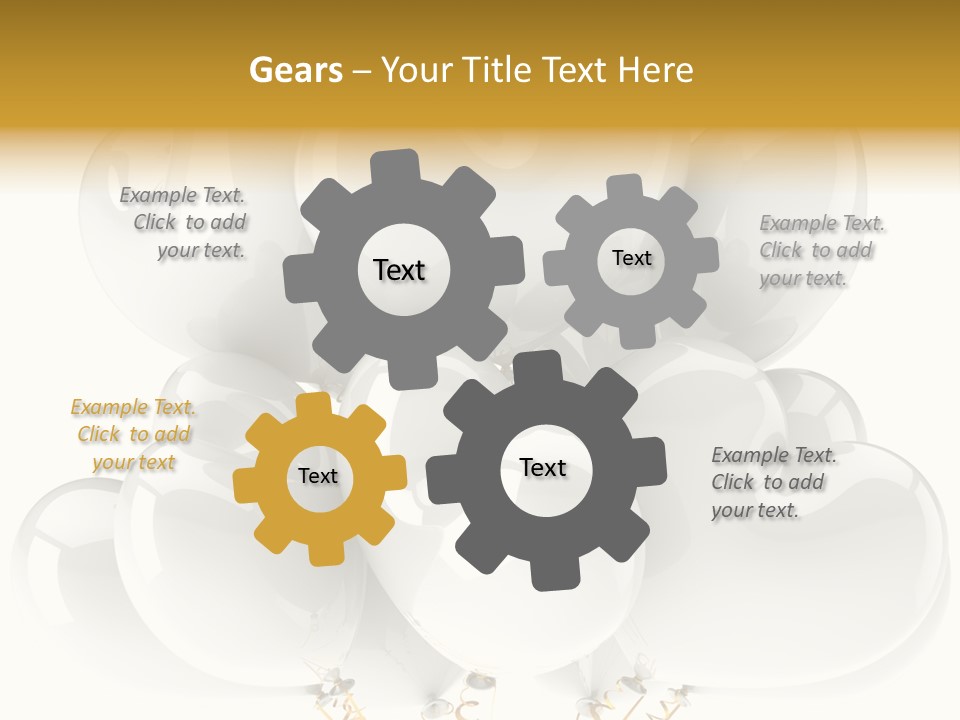 Gears – Your Title Text Here

Example Text. Click to add your text.

Text

Text

Example Text. Click to add your text.

Example Text. Click to add your text

Text

Text

Example Text. Click to add your text.